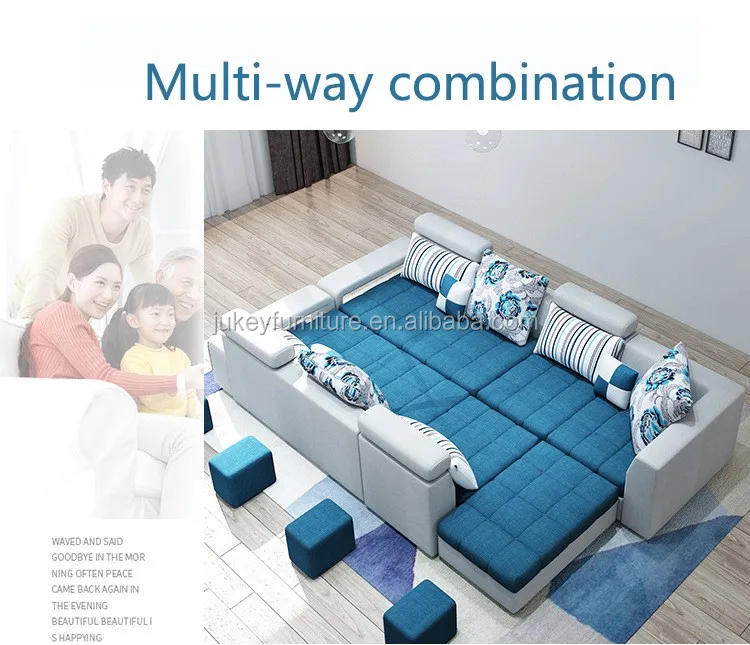 Multi-way combination

jukeyfurniture.en.alibaba.com

WAVED AND SAID GOODBYE IN THE MOR NING OFTEN PEACE CAME BACK AGAIN IN THE EVENING BEAUTIFUL BEAUTIFUL I S HAPPYING